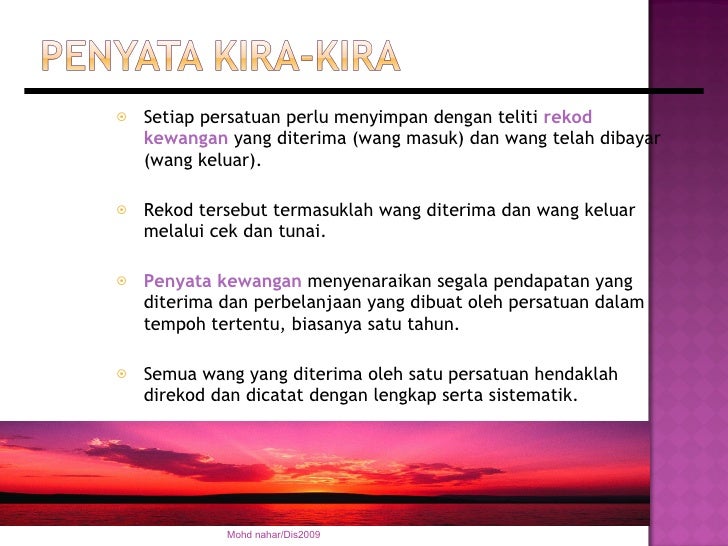 PENYATA KIRA-KIRA

Setiap persatuan perlu menyimpan dengan teliti rekod kewangan yang diterima (wang masuk) dan wang telah dibayar (wang keluar).

Rekod tersebut termasuklah wang diterima dan wang keluar melalui cek dan tunai.

Penyata kewangan menyenaraikan segala pendapatan yang diterima dan perbelanjaan yang dibuat oleh persatuan dalam tempoh tertentu, biasanya satu tahun.

Semua wang yang diterima oleh satu persatuan hendaklah direkod dan dicatat dengan lengkap serta sistematik.

Mohd nahar/Dis2009